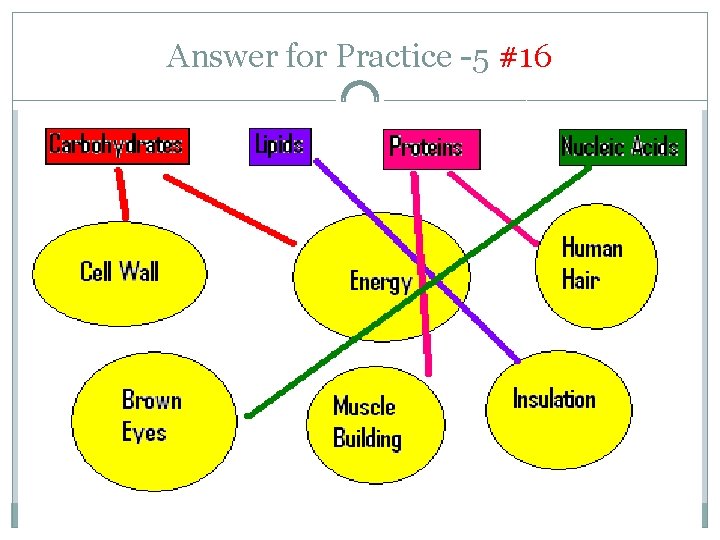 Answer for Practice -5 #16

Carbohydrates

Lipids

Proteins

Nucleic Acids

Cell Wall

Energy

Human Hair

Brown Eyes

Muscle Building

Insulation